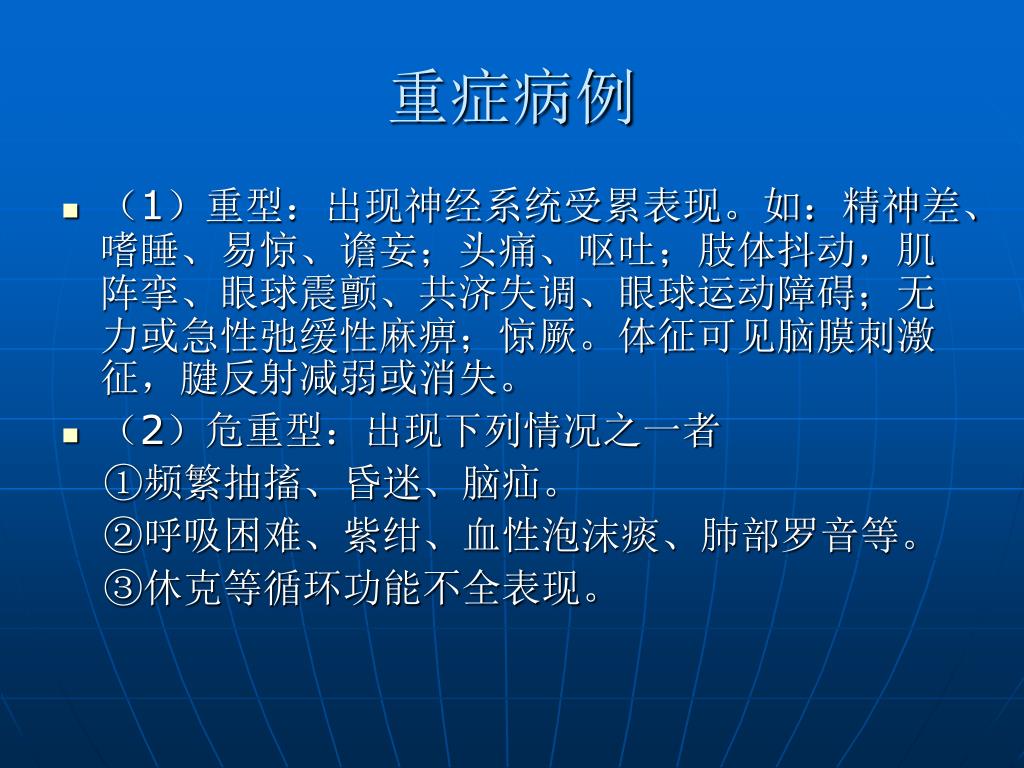 重症病例

（1）重型：出现神经系统受累表现。如：精神差、嗜睡、易惊、谵妄；头痛、呕吐；肢体抖动，肌阵挛、眼球震颤、共济失调、眼球运动障碍；无力或急性弛缓性麻痹；惊厥。体征可见脑膜刺激征，腱反射减弱或消失。

（2）危重型：出现下列情况之一者

①频繁抽搐、昏迷、脑疝。

②呼吸困难、紫绀、血性泡沫痰、肺部罗音等。

③休克等循环功能不全表现。